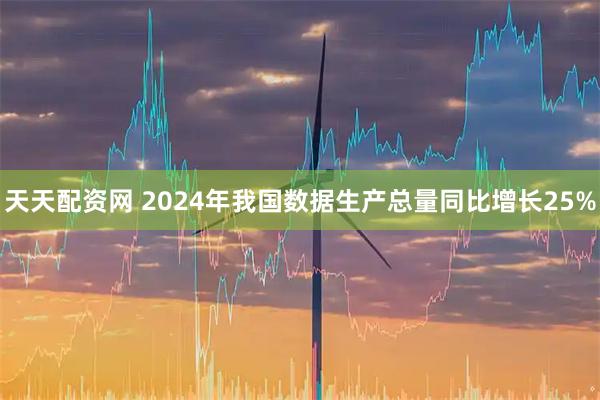 天天配资网 2024年我国数据生产总量同比增长25%